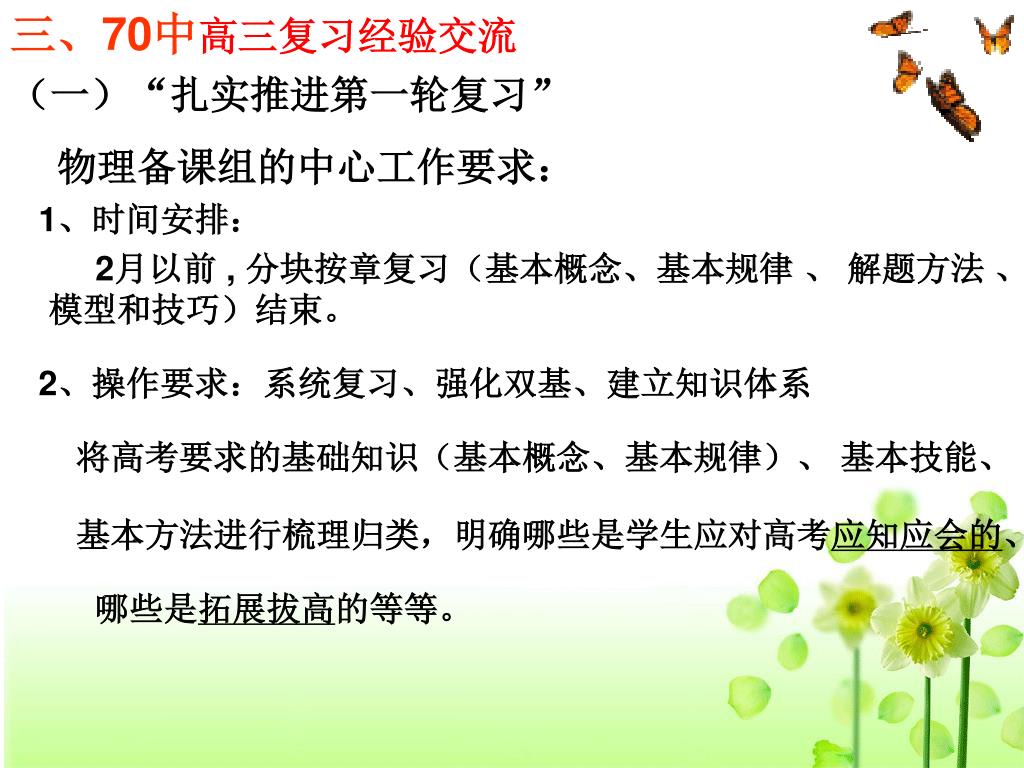 三、70中高三复习经验交流

（一）“扎实推进第一轮复习”

物理备课组的中心工作要求：

1、时间安排：

2月以前，分块按章复习（基本概念、基本规律 、 解题方法 、模型和技巧）结束。

2、操作要求：系统复习、强化双基、建立知识体系

将高考要求的基础知识（基本概念、基本规律）、 基本技能、

基本方法进行梳理归类，明确哪些是学生应对高考应知应会的、

哪些是拓展拔高的等等。